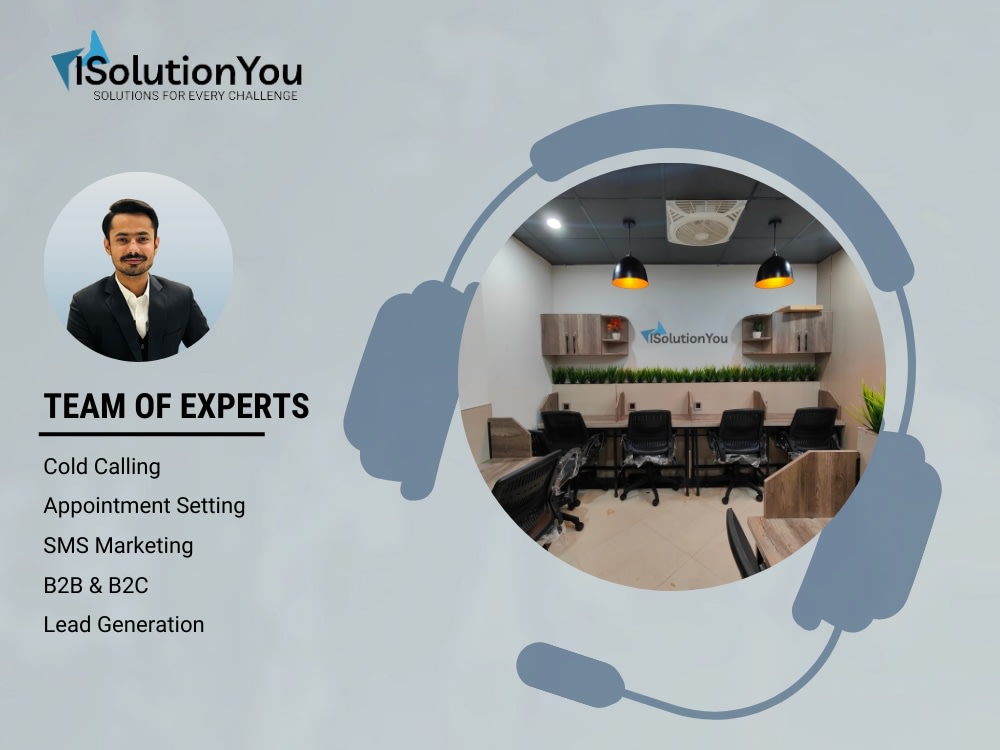 ISolutionYou
SOLUTIONS FOR EVERY CHALLENGE

TEAM OF EXPERTS

Cold Calling

Appointment Setting

SMS Marketing

B2B & B2C

Lead Generation

ISolutionYou